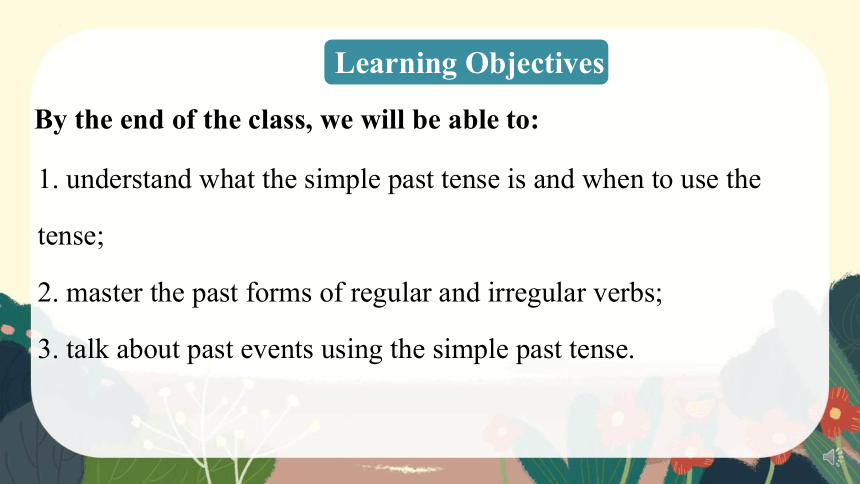 Learning Objectives

By the end of the class, we will be able to:

1. understand what the simple past tense is and when to use the tense;

2. master the past forms of regular and irregular verbs;

3. talk about past events using the simple past tense.